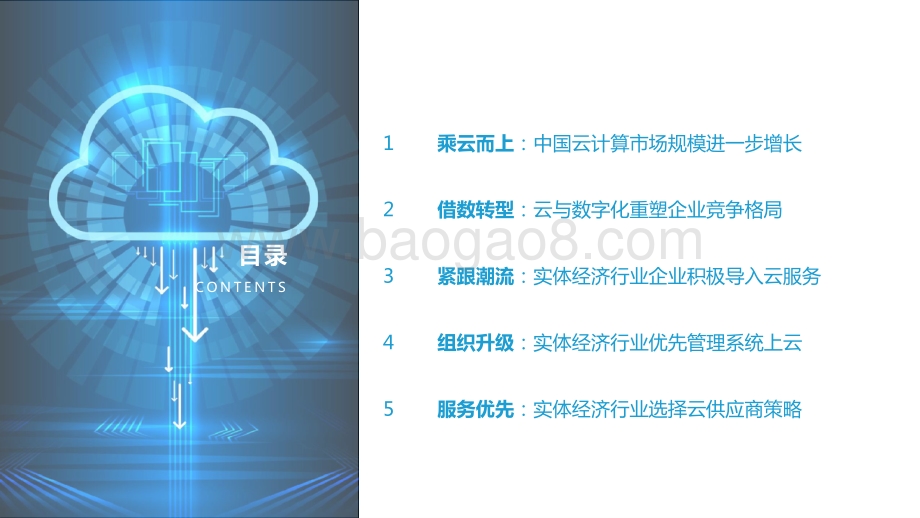 目录
CONTENTS

1 乘云而上：中国云计算市场规模进一步增长

2 借数转型：云与数字化重塑企业竞争格局

baogao8.com

3 紧跟潮流：实体经济行业企业积极导入云服务

4 组织升级：实体经济行业优先管理系统上云

5 服务优先：实体经济行业选择云供应商策略